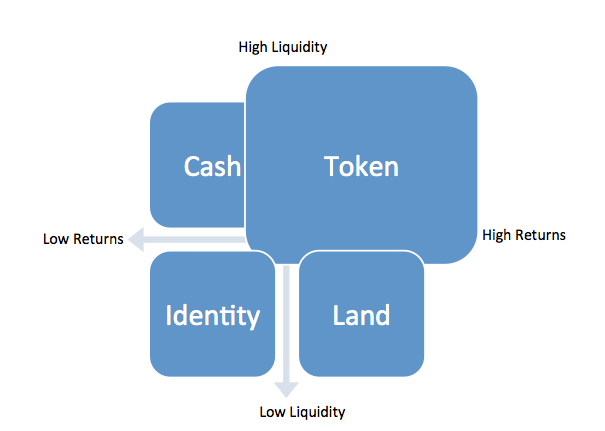 High Liquidity

Cash

Token

Low Returns

High Returns

Identity

Land

Low Liquidity